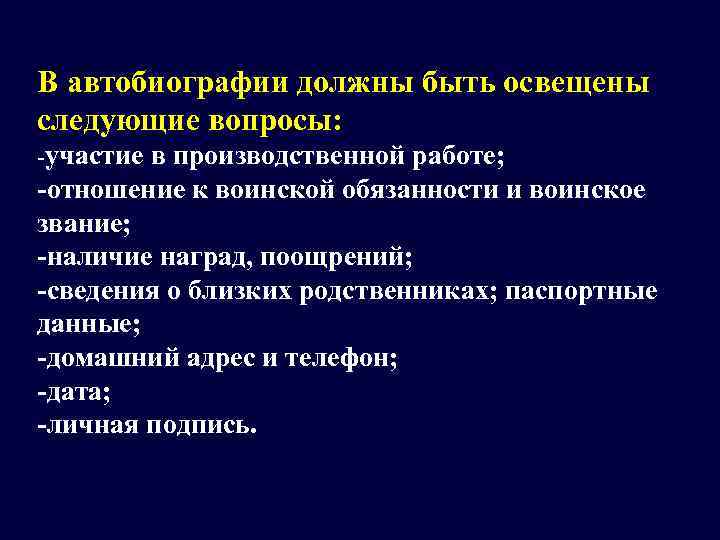 В автобиографии должны быть освещены следующие вопросы:
-участие в производственной работе;
-отношение к воинской обязанности и воинское звание;
-наличие наград, поощрений;
-сведения о близких родственниках; паспортные данные;
-домашний адрес и телефон;
-дата;
-личная подпись.